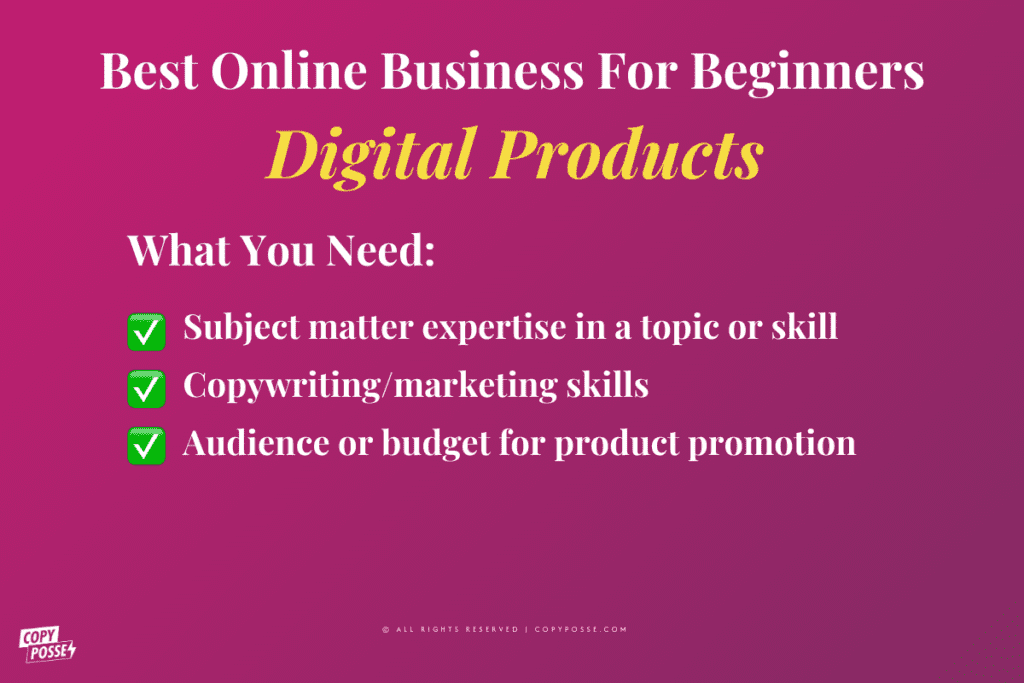 Best Online Business For Beginners
Digital Products

What You Need:

✅ Subject matter expertise in a topic or skill
✅ Copywriting/marketing skills
✅ Audience or budget for product promotion

© ALL RIGHTS RESERVED | COPYPOSSE.COM

COPY POSSE